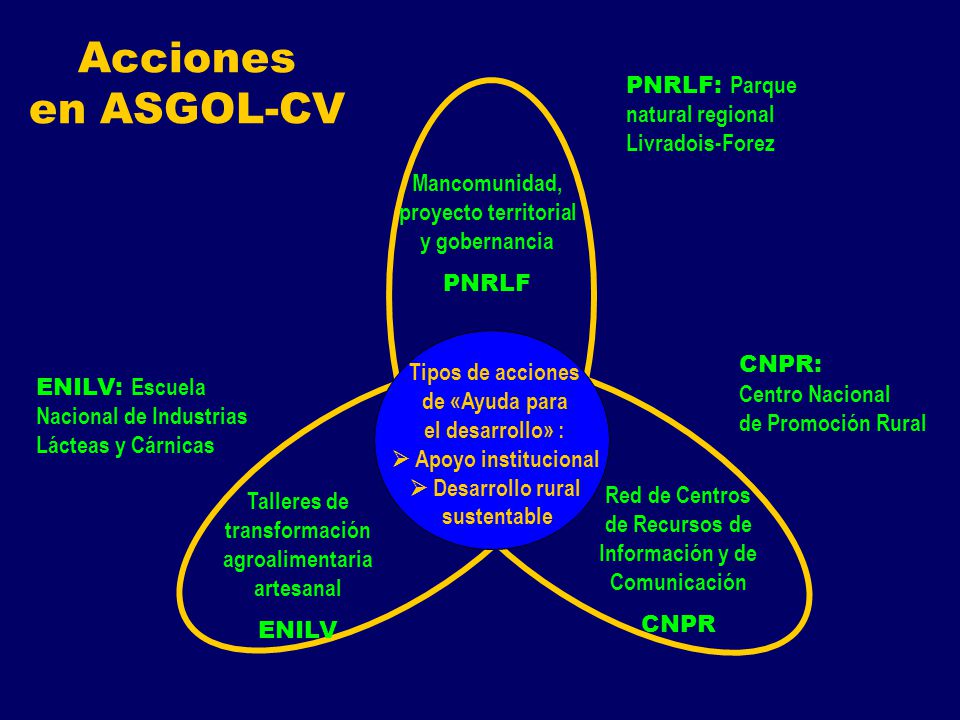 Acciones en ASGOL-CV

PNRLF: Parque natural regional Livradois-Forez

Mancomunidad, proyecto territorial y gobernancia

PNRLF

ENILV: Escuela Nacional de Industrias Lácteas y Cárnicas

Tipos de acciones de «Ayuda para el desarrollo» :
➢ Apoyo institucional
➢ Desarrollo rural sustentable

CNPR: Centro Nacional de Promoción Rural

Talleres de transformación agroalimentaria artesanal

ENILV

Red de Centros de Recursos de Información y de Comunicación

CNPR